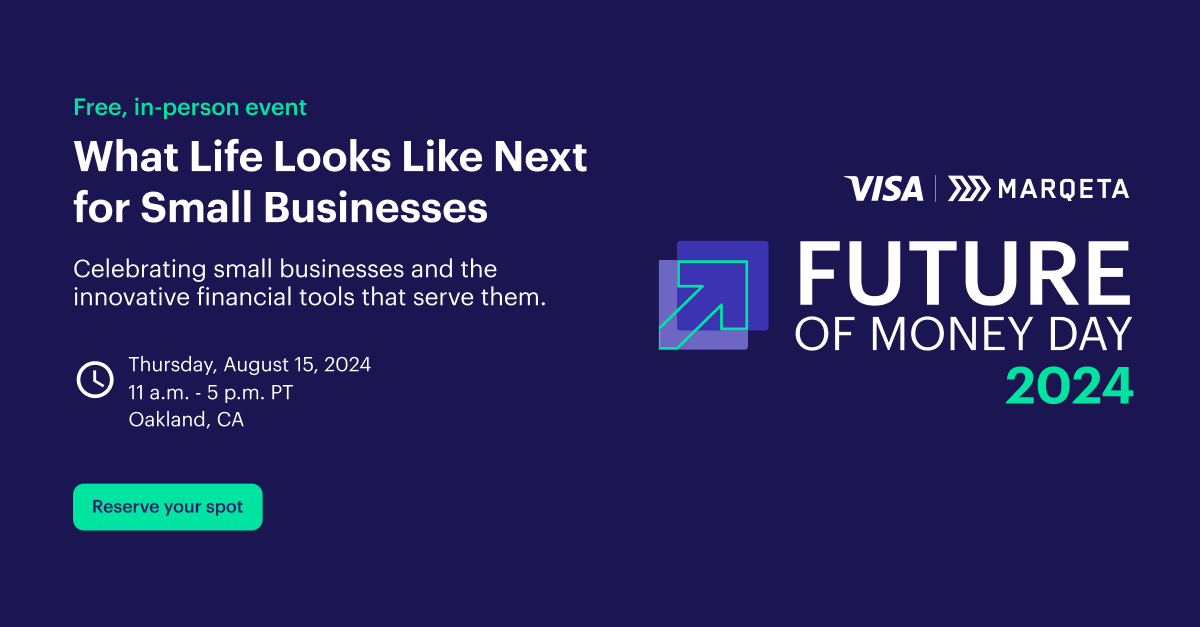 Free, in-person event

What Life Looks Like Next for Small Businesses

Celebrating small businesses and the innovative financial tools that serve them.

Thursday, August 15, 2024
11 a.m. - 5 p.m. PT
Oakland, CA

Reserve your spot

VISA | MARQETA

FUTURE OF MONEY DAY 2024